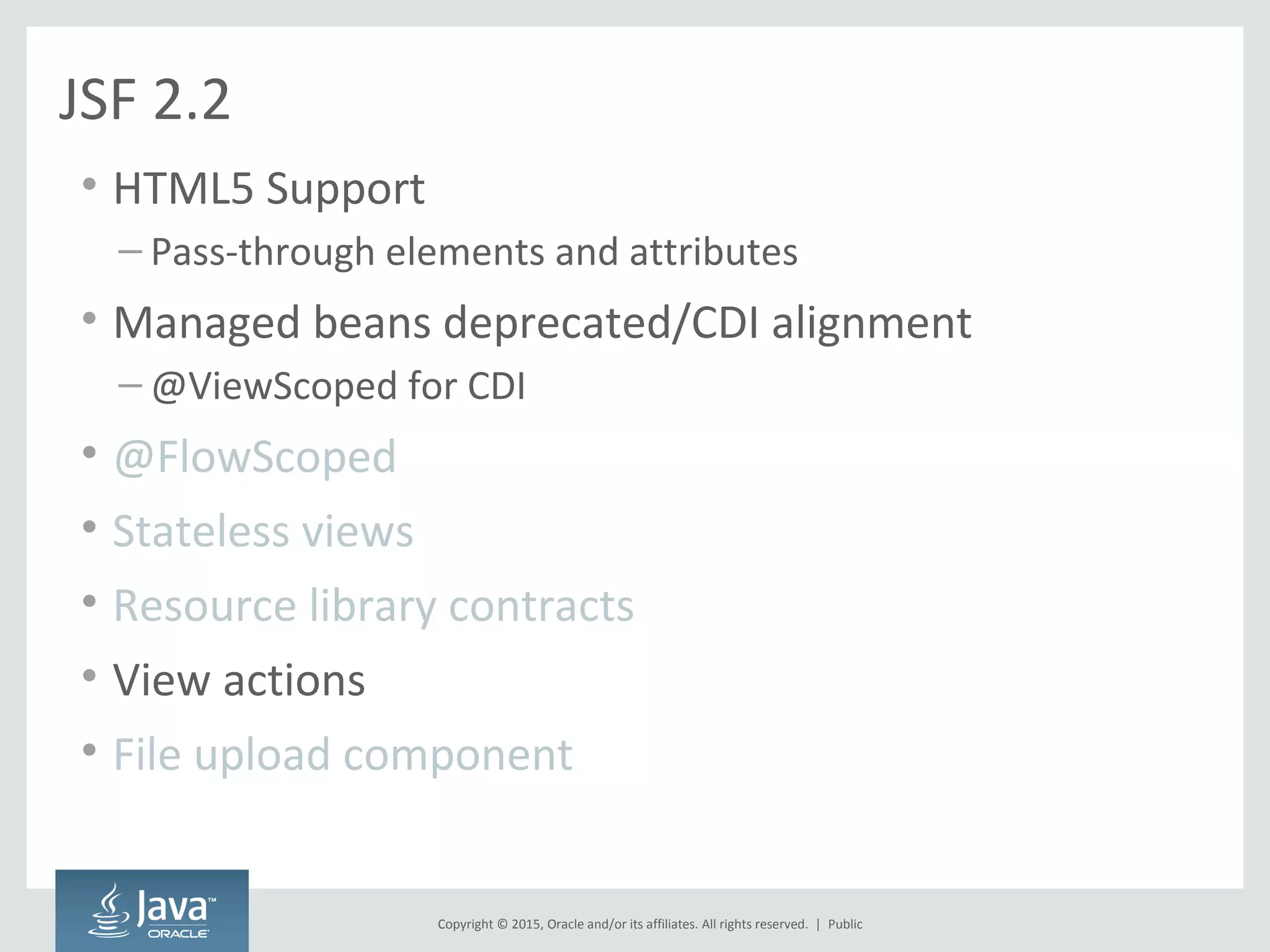 JSF 2.2

• HTML5 Support
– Pass-through elements and attributes
• Managed beans deprecated/CDI alignment
– @ViewScoped for CDI
• @FlowScoped
• Stateless views
• Resource library contracts
• View actions
• File upload component

Java™
ORACLE

Copyright © 2015, Oracle and/or its affiliates. All rights reserved. | Public